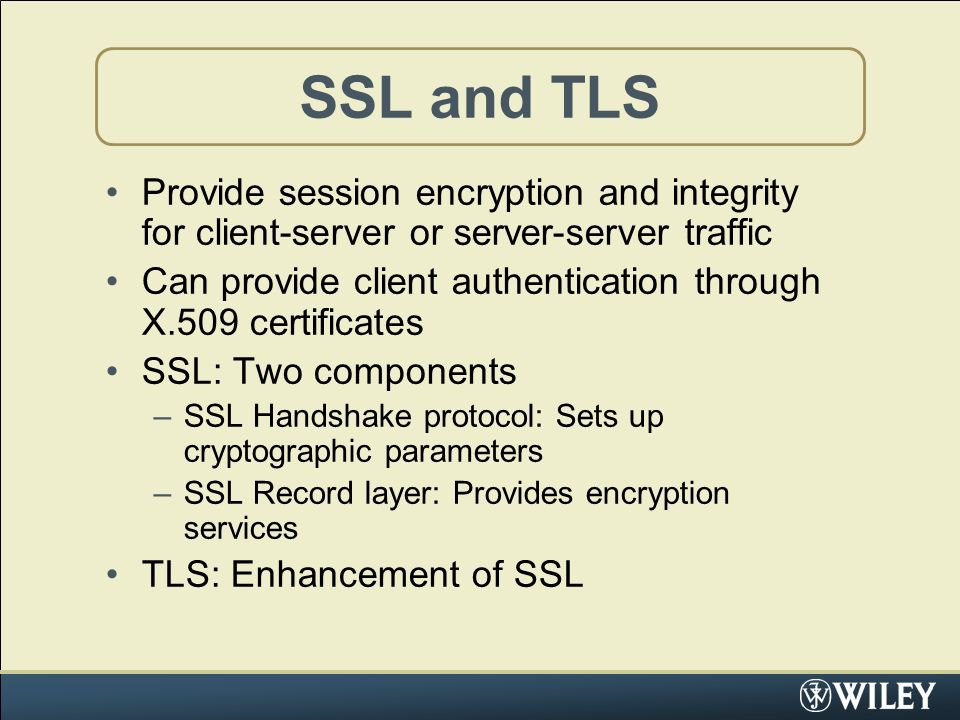 SSL and TLS

• Provide session encryption and integrity for client-server or server-server traffic
• Can provide client authentication through X.509 certificates
• SSL: Two components
– SSL Handshake protocol: Sets up cryptographic parameters
– SSL Record layer: Provides encryption services
• TLS: Enhancement of SSL

WILEY